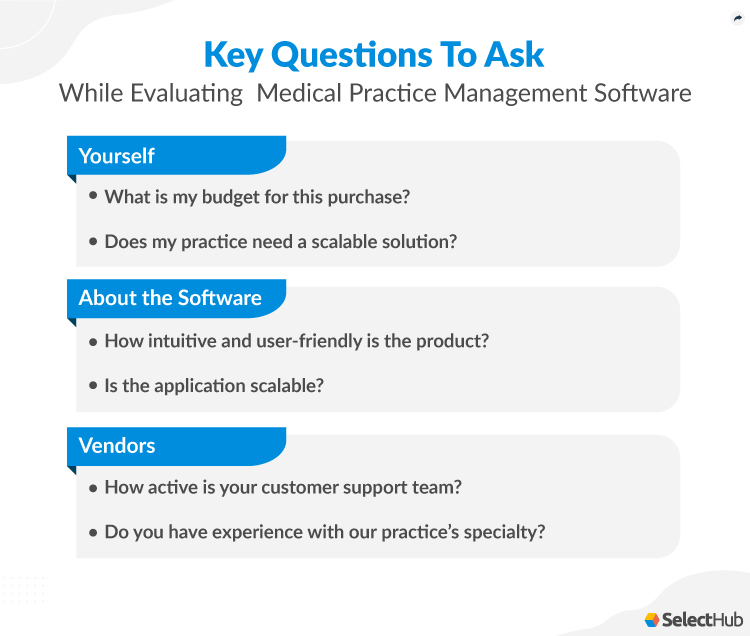 Key Questions To Ask
While Evaluating Medical Practice Management Software

Yourself

• What is my budget for this purchase?

• Does my practice need a scalable solution?

About the Software

• How intuitive and user-friendly is the product?

• Is the application scalable?

Vendors

• How active is your customer support team?

• Do you have experience with our practice's specialty?

SelectHub